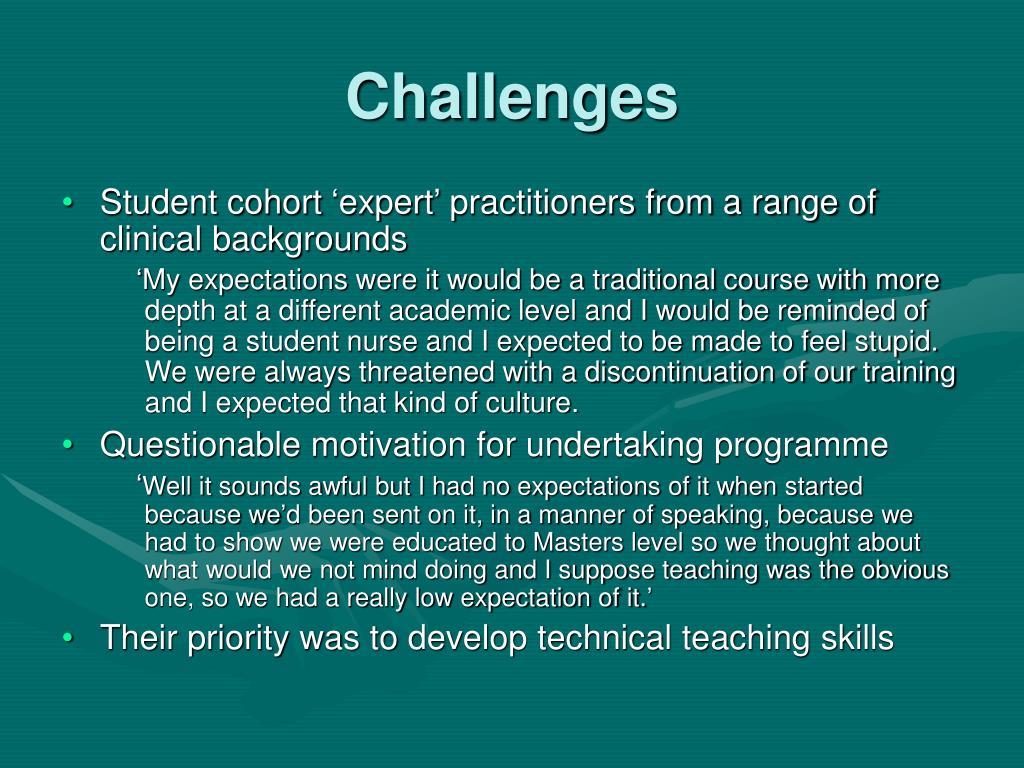 Challenges

• Student cohort ‘expert’ practitioners from a range of clinical backgrounds

‘My expectations were it would be a traditional course with more depth at a different academic level and I would be reminded of being a student nurse and I expected to be made to feel stupid. We were always threatened with a discontinuation of our training and I expected that kind of culture.

• Questionable motivation for undertaking programme

‘Well it sounds awful but I had no expectations of it when started because we’d been sent on it, in a manner of speaking, because we had to show we were educated to Masters level so we thought about what would we not mind doing and I suppose teaching was the obvious one, so we had a really low expectation of it.’

• Their priority was to develop technical teaching skills